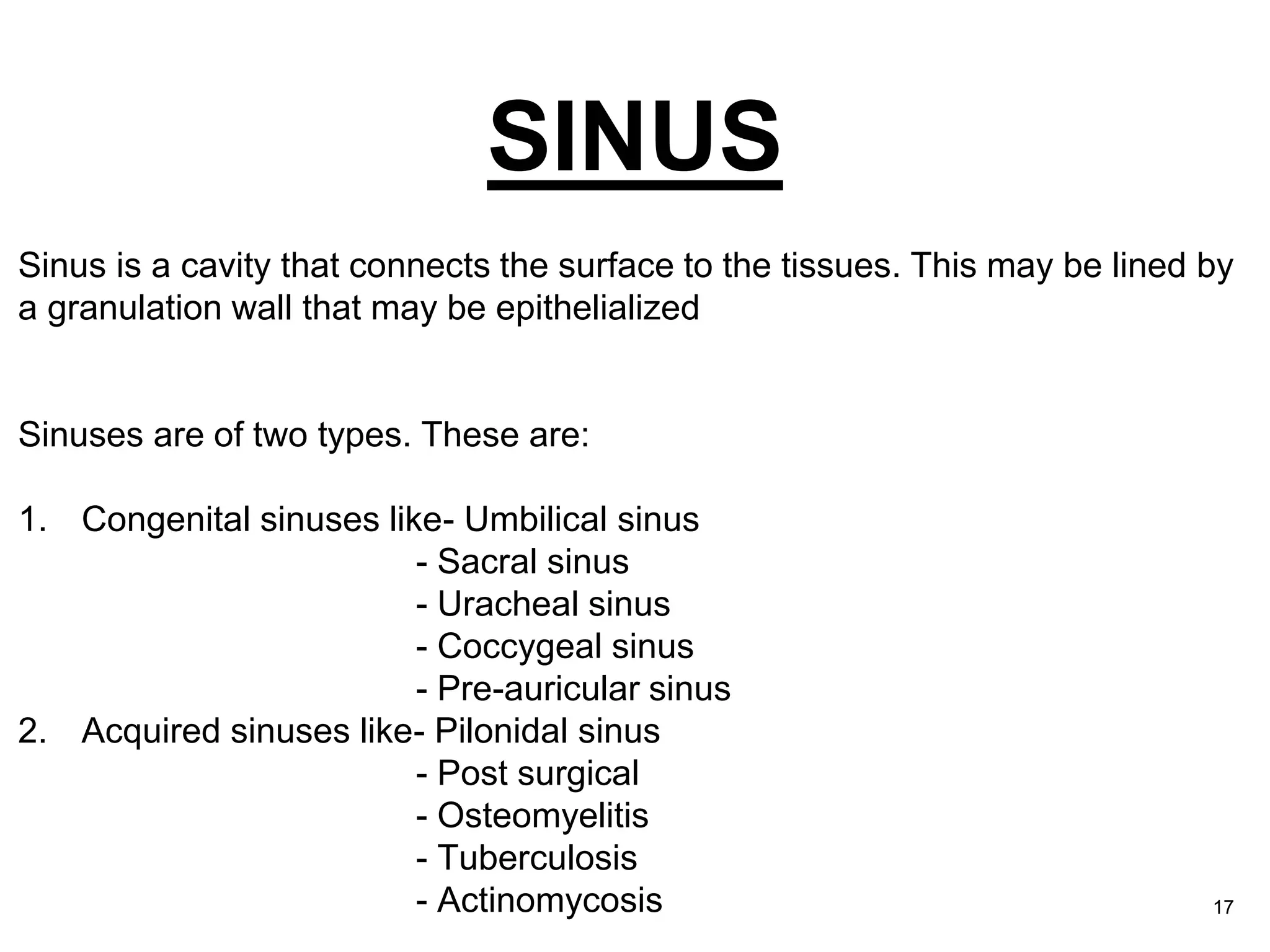 SINUS

Sinus is a cavity that connects the surface to the tissues. This may be lined by a granulation wall that may be epithelialized

Sinuses are of two types. These are:

1. Congenital sinuses like- Umbilical sinus
- Sacral sinus
- Uracheal sinus
- Coccygeal sinus
- Pre-auricular sinus
2. Acquired sinuses like- Pilonidal sinus
- Post surgical
- Osteomyelitis
- Tuberculosis
- Actinomycosis

17